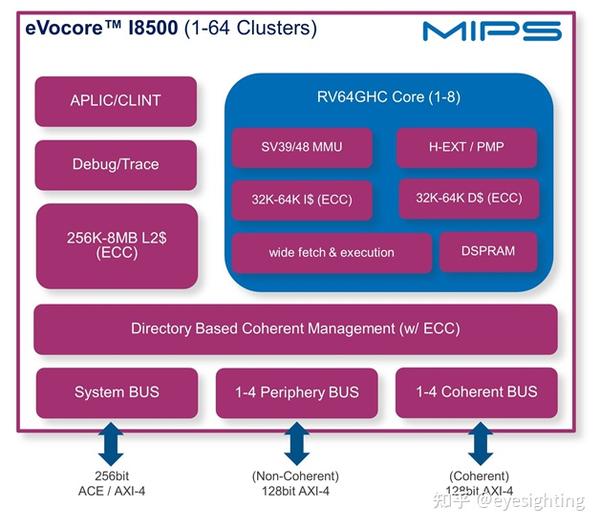 eVocore™ I8500 (1-64 Clusters)

MIPS

APLIC/CLINT

Debug/Trace

256K-8MB L2$ (ECC)

RV64GHC Core (1-8)

SV39/48 MMU

H-EXT / PMP

32K-64K I$ (ECC)

32K-64K D$ (ECC)

wide fetch & execution

DSPRAM

Directory Based Coherent Management (w/ ECC)

System BUS

1-4 Periphery BUS

1-4 Coherent BUS

256bit ACE / AXI-4

(Non-Coherent) 128bit AXI-4

(Coherent) 128bit AXI-4

知乎 @eyesighting